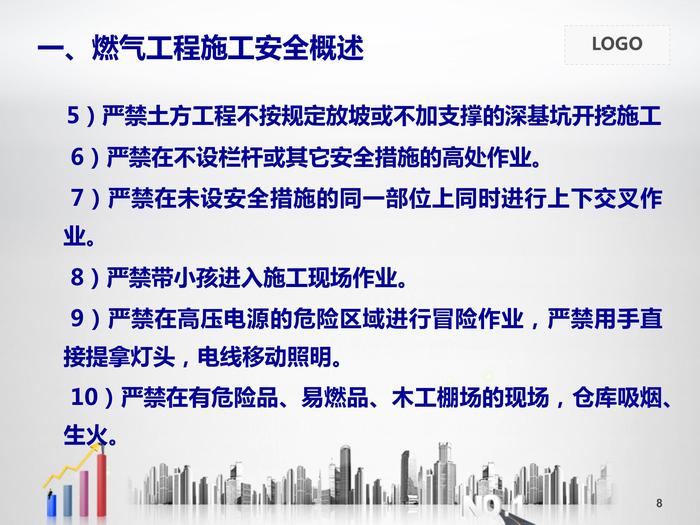 一、燃气工程施工安全概述

LOGO

5）严禁土方工程不按规定放坡或不加支撑的深基坑开挖施工

6）严禁在不设栏杆或其它安全措施的高处作业。

7）严禁在未设安全措施的同一部位上同时进行上下交叉作业。

8）严禁带小孩进入施工现场作业。

9）严禁在高压电源的危险区域进行冒险作业，严禁用手直接提拿灯头，电线移动照明。

10）严禁在有危险品、易燃品、木工棚场的现场，仓库吸烟、生火。

NO.1

8